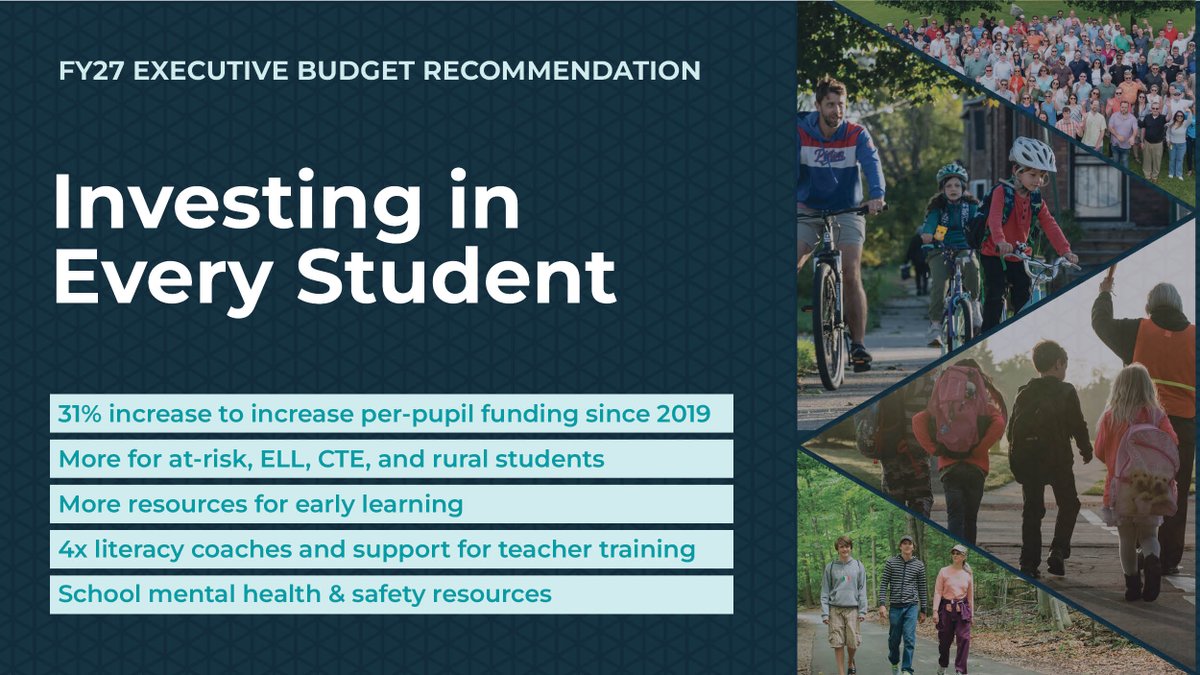 FY27 EXECUTIVE BUDGET RECOMMENDATION

Investing in Every Student

31% increase to increase per-pupil funding since 2019

More for at-risk, ELL, CTE, and rural students

More resources for early learning

4x literacy coaches and support for teacher training

School mental health & safety resources